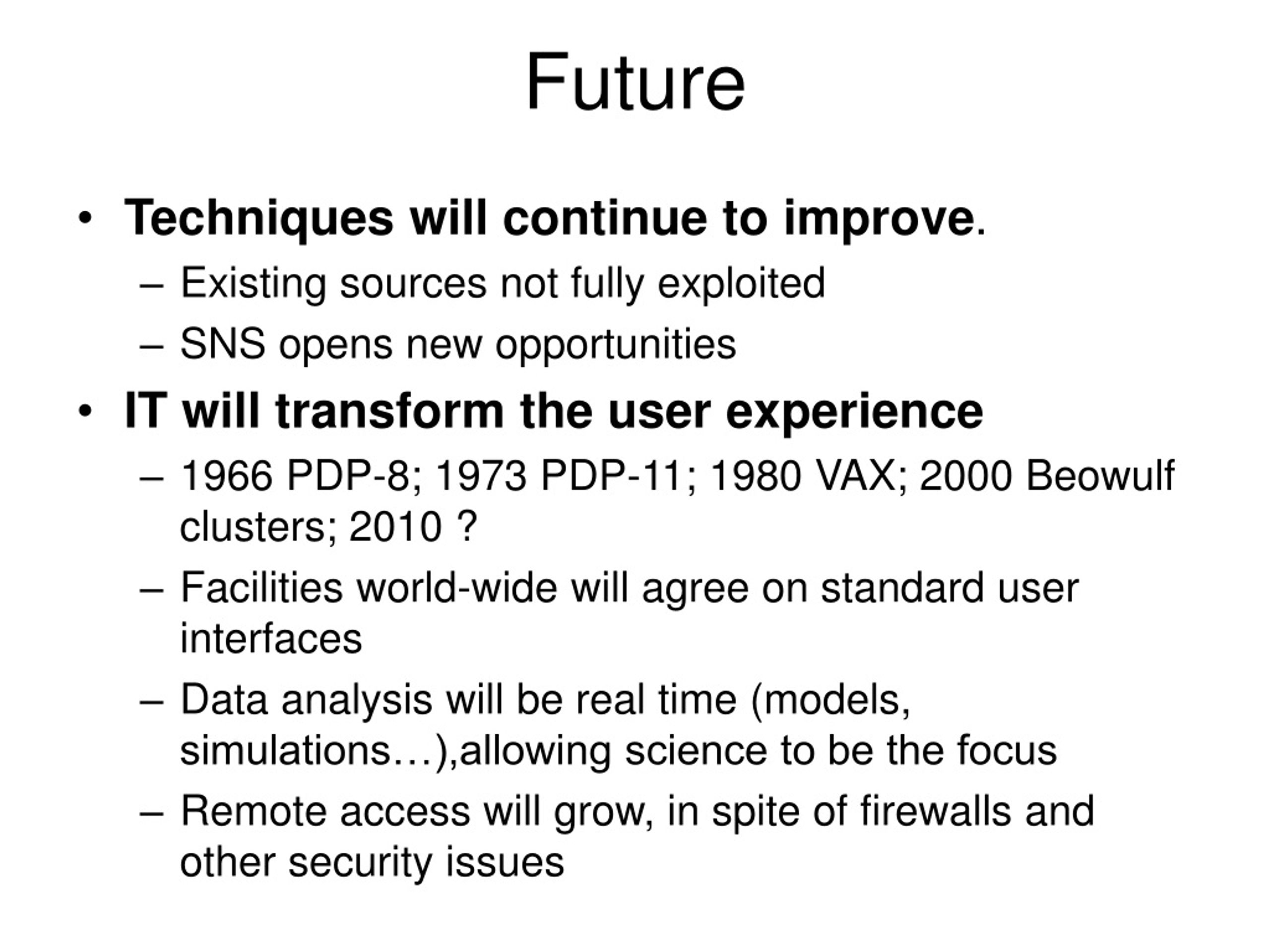 Future

• Techniques will continue to improve.
– Existing sources not fully exploited
– SNS opens new opportunities
• IT will transform the user experience
– 1966 PDP-8; 1973 PDP-11; 1980 VAX; 2000 Beowulf clusters; 2010 ?
– Facilities world-wide will agree on standard user interfaces
– Data analysis will be real time (models, simulations…),allowing science to be the focus
– Remote access will grow, in spite of firewalls and other security issues